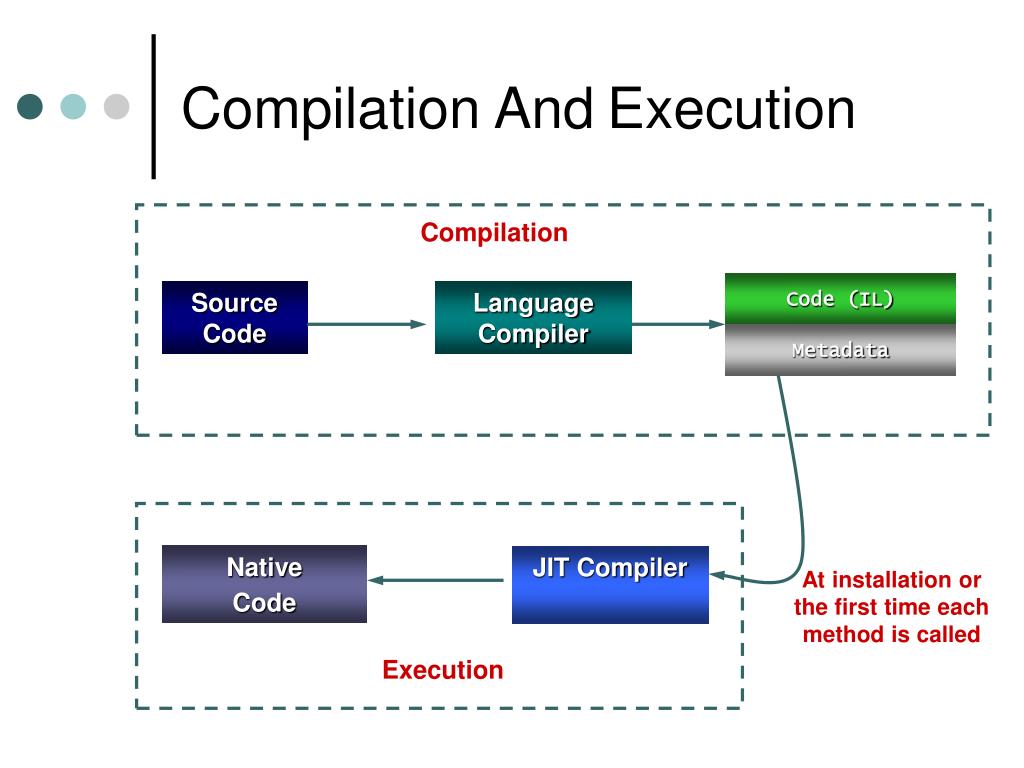 Compilation And Execution

Compilation

Source Code

Language Compiler

Code (IL)

Metadata

Native Code

JIT Compiler

At installation or the first time each method is called

Execution